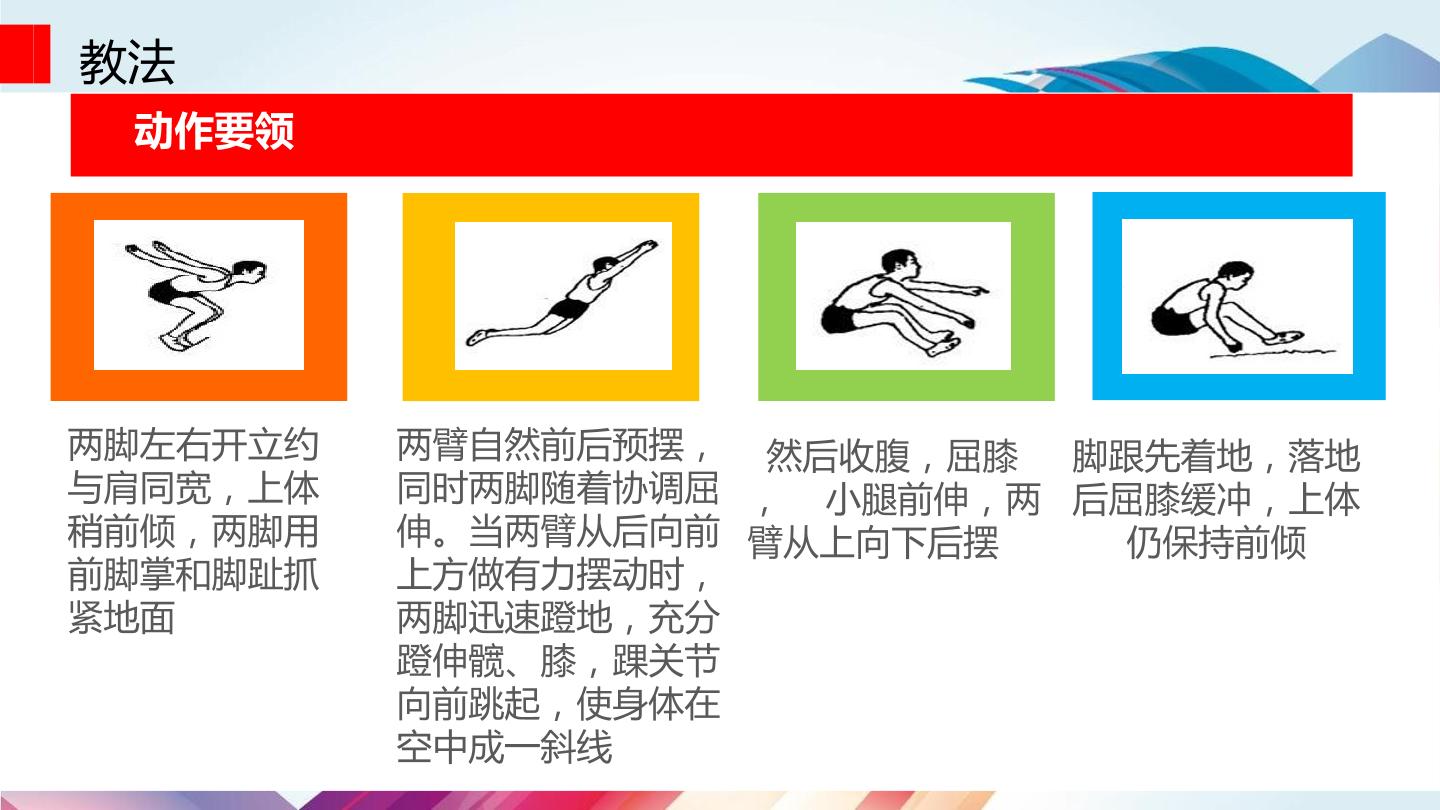 教法

动作要领

两脚左右开立约与肩同宽，上体稍前倾，两脚用前脚掌和脚趾抓紧地面

两臂自然前后预摆，同时两脚随着协调屈伸。当两臂从后向前上方做有力摆动时，两脚迅速蹬地，充分蹬伸髋、膝，踝关节向前跳起，使身体在空中成一斜线

然后收腹，屈膝，　小腿前伸，两臂从上向下后摆

脚跟先着地，落地后屈膝缓冲，上体仍保持前倾